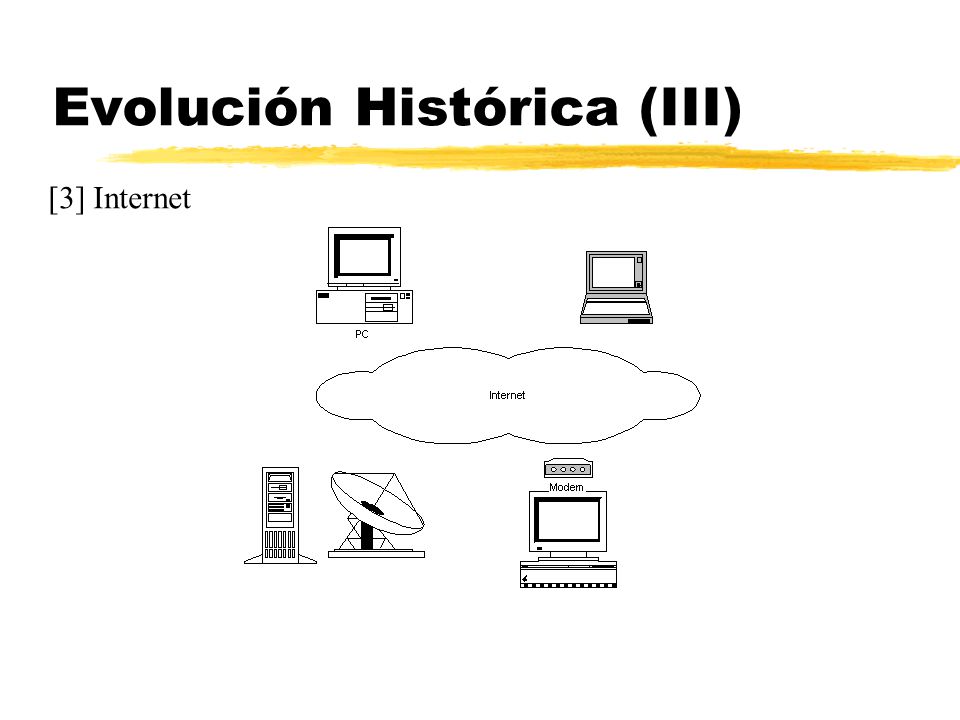 Evolución Histórica (III)

[3] Internet

PC

Internet

Modem